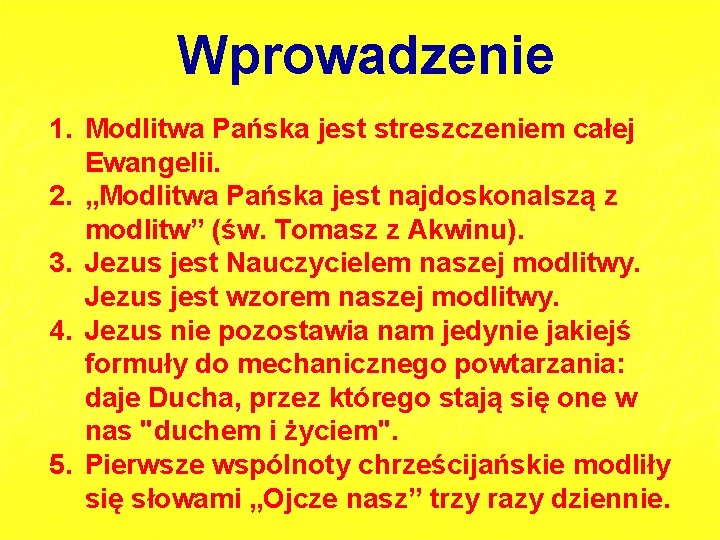 Wprowadzenie

1. Modlitwa Pańska jest streszczeniem całej Ewangelii.
2. „Modlitwa Pańska jest najdoskonalszą z modlitw” (św. Tomasz z Akwinu).
3. Jezus jest Nauczycielem naszej modlitwy. Jezus jest wzorem naszej modlitwy.
4. Jezus nie pozostawia nam jedynie jakiejś formuły do mechanicznego powtarzania: daje Ducha, przez którego stają się one w nas "duchem i życiem".
5. Pierwsze wspólnoty chrześcijańskie modliły się słowami „Ojcze nasz” trzy razy dziennie.